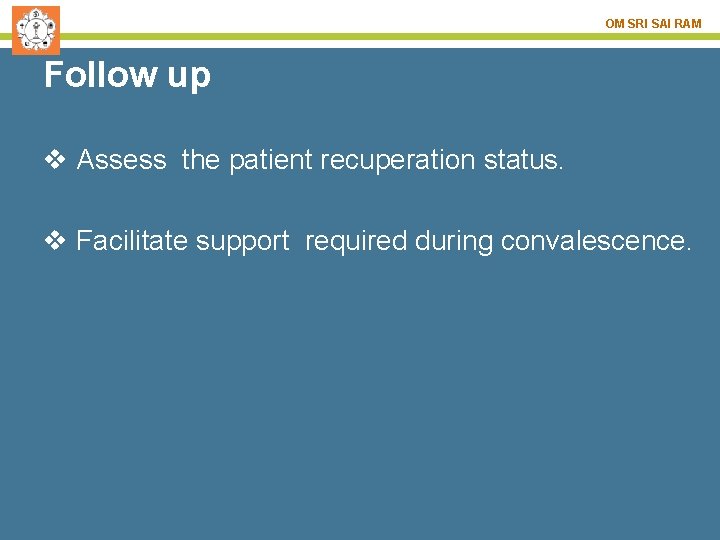 OM SRI SAI RAM

Follow up

❖ Assess the patient recuperation status.

❖ Facilitate support required during convalescence.